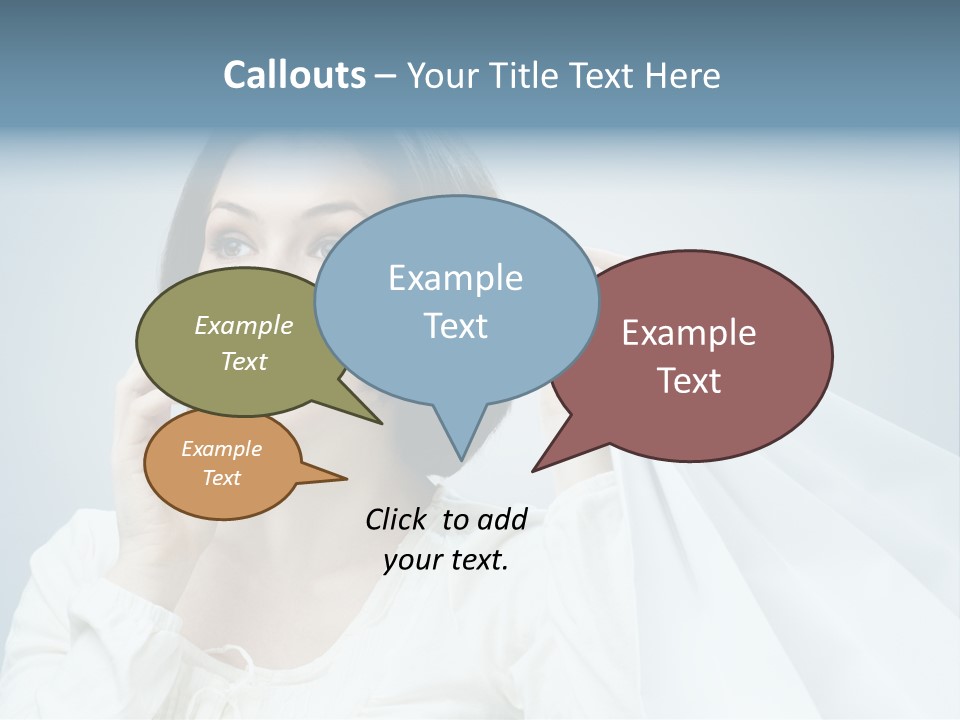 Callouts – Your Title Text Here

Example Text

Example Text

Example Text

Example Text

Click to add your text.